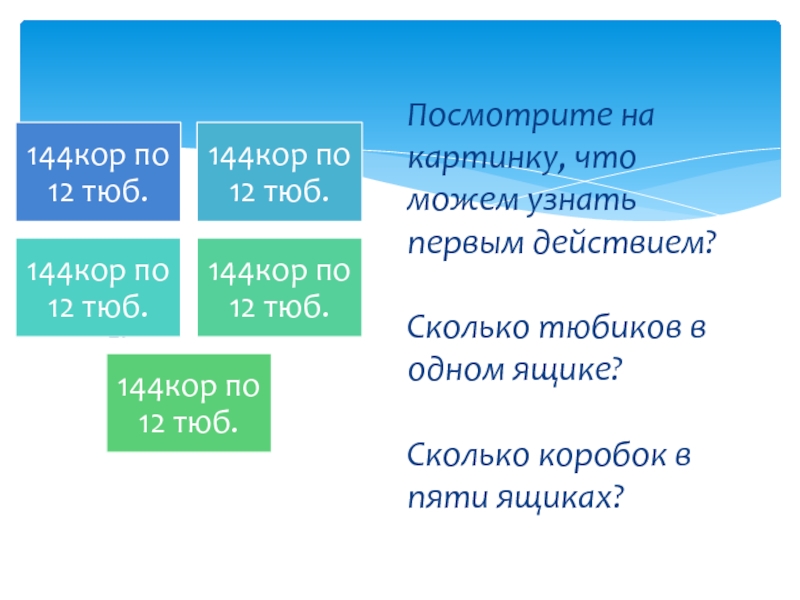 144кор по 12 тюб.

144кор по 12 тюб.

144кор по 12 тюб.

144кор по 12 тюб.

144кор по 12 тюб.

Посмотрите на картинку, что можем узнать первым действием?

Сколько тюбиков в одном ящике?

Сколько коробок в пяти ящиках?